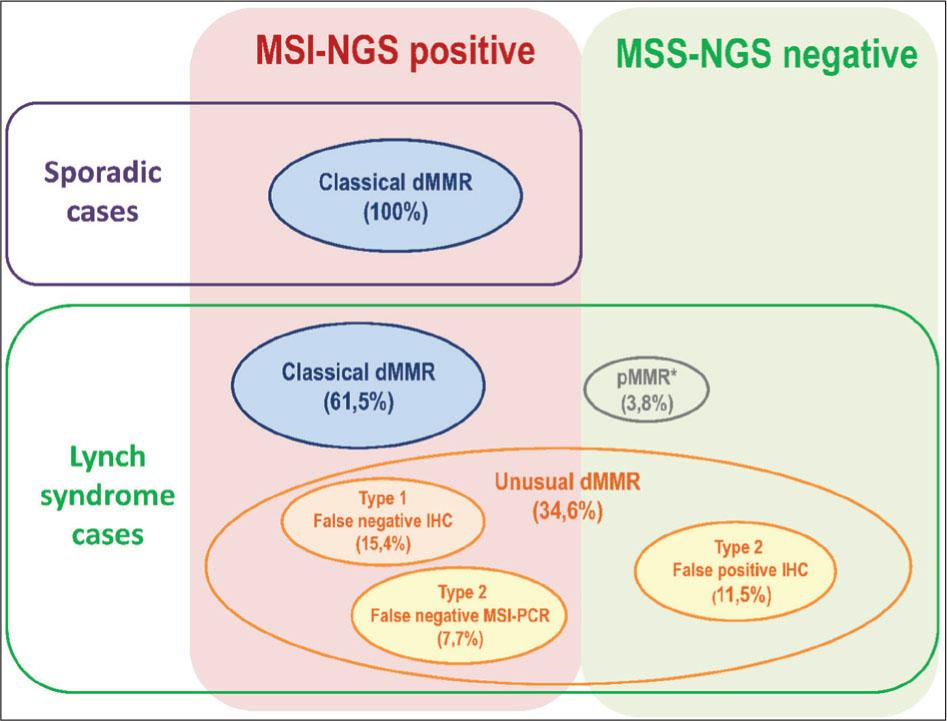 MSI-NGS positive

MSS-NGS negative

Sporadic cases

Classical dMMR (100%)

Lynch syndrome cases

Classical dMMR (61,5%)

pMMR* (3,8%)

Unusual dMMR (34,6%)

Type 1 False negative IHC (15,4%)

Type 2 False negative MSI-PCR (7,7%)

Type 2 False positive IHC (11,5%)